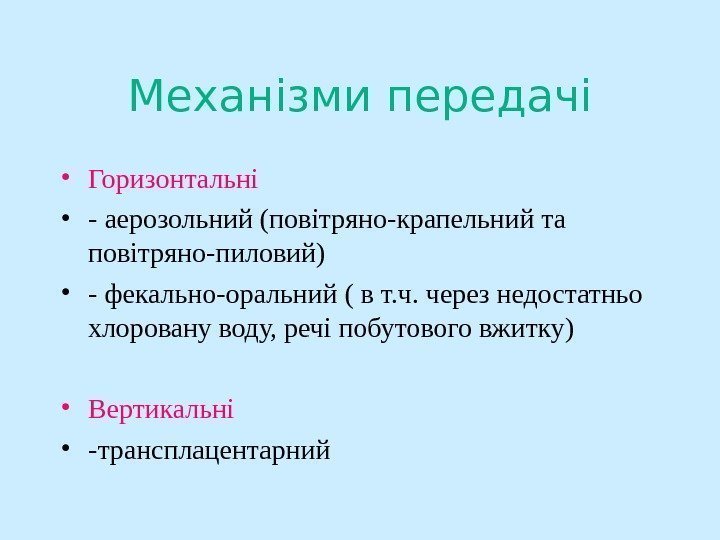 Механізми передачі

• Горизонтальні

• - аерозольний (повітряно-крапельний та повітряно-пиловий)

• - фекально-оральний ( в т.ч. через недостатньо хлоровану воду, речі побутового вжитку)

• Вертикальні

• -трансплацентарний